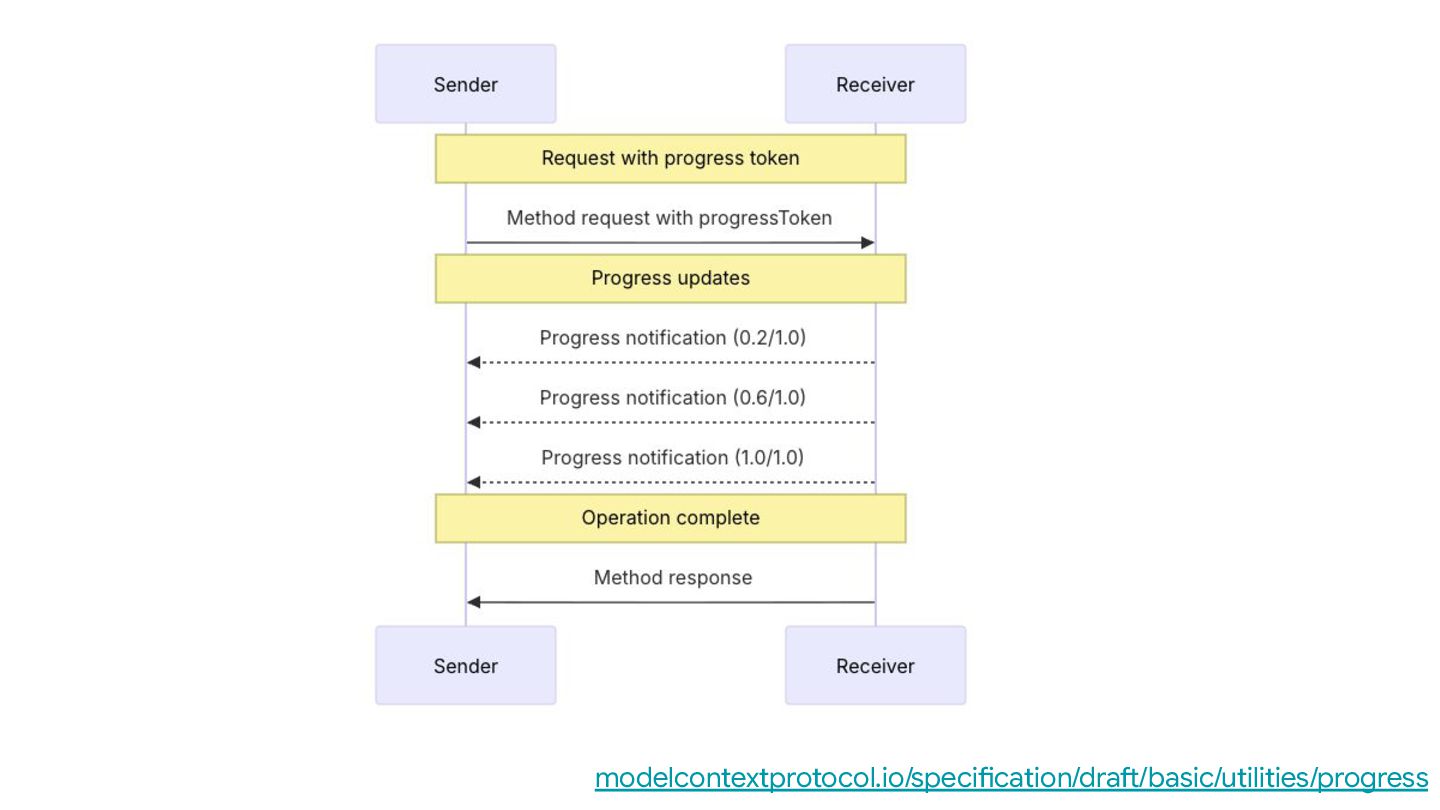 Sender

Receiver

Request with progress token

Method request with progressToken

Progress updates

Progress notification (0.2/1.0)

Progress notification (0.6/1.0)

Progress notification (1.0/1.0)

Operation complete

Method response

Sender

Receiver

modelcontextprotocol.io/specification/draft/basic/utilities/progress